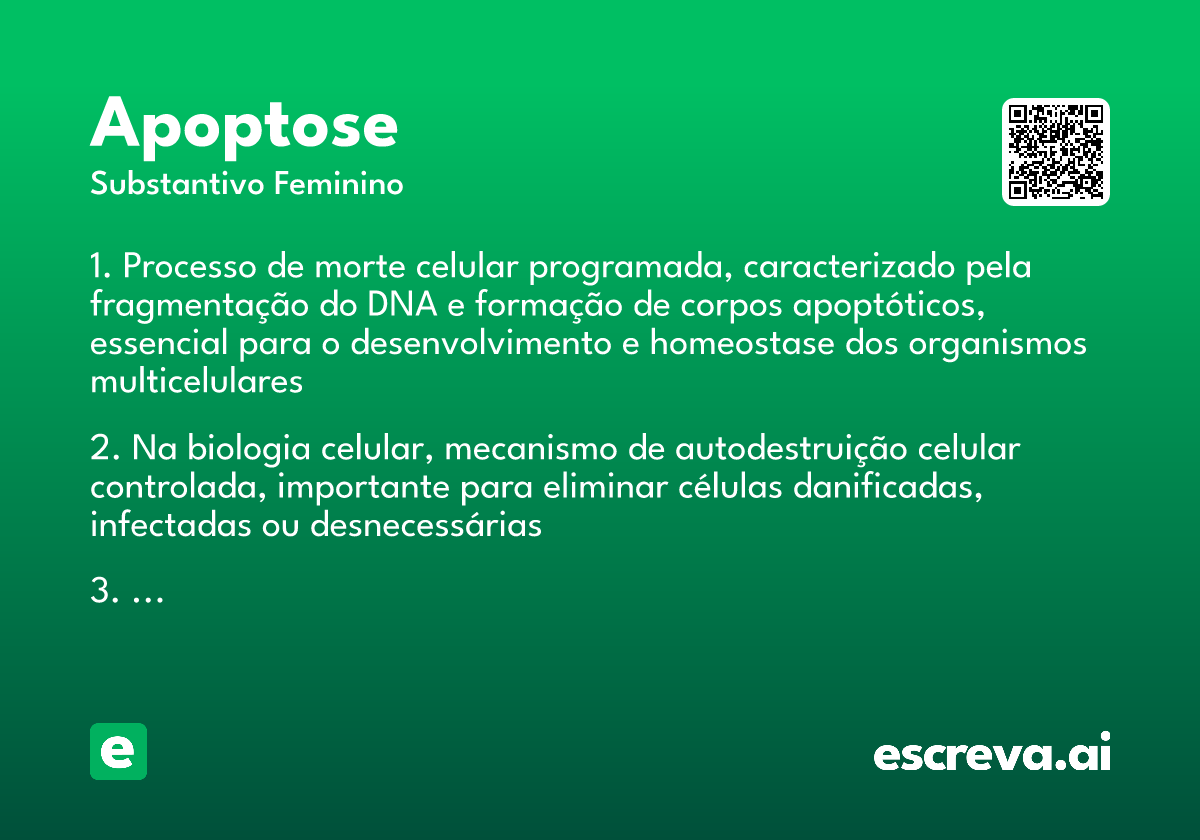 Apoptose
Substantivo Feminino

1. Processo de morte celular programada, caracterizado pela fragmentação do DNA e formação de corpos apoptóticos, essencial para o desenvolvimento e homeostase dos organismos multicelulares

2. Na biologia celular, mecanismo de autodestruição celular controlada, importante para eliminar células danificadas, infectadas ou desnecessárias

3. ...

e

escreva.ai